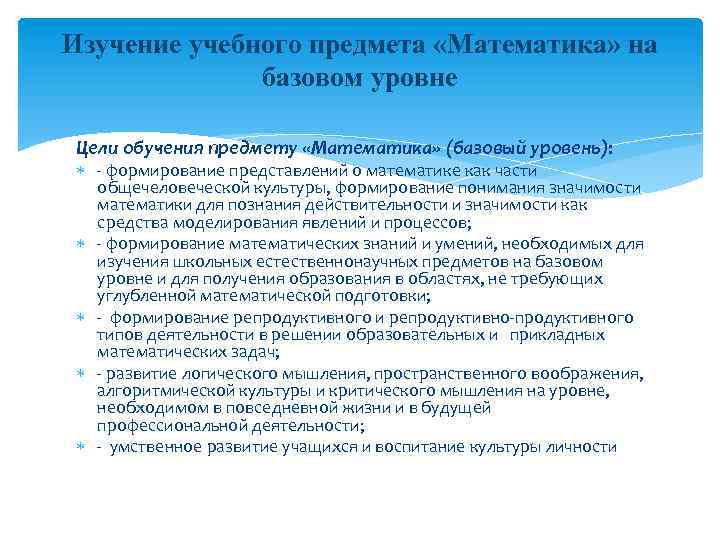 Изучение учебного предмета «Математика» на базовом уровне

Цели обучения предмету «Математика» (базовый уровень):

- формирование представлений о математике как части общечеловеческой культуры, формирование понимания значимости математики для познания действительности и значимости как средства моделирования явлений и процессов;
- формирование математических знаний и умений, необходимых для изучения школьных естественнонаучных предметов на базовом уровне и для получения образования в областях, не требующих углубленной математической подготовки;
- формирование репродуктивного и репродуктивно-продуктивного типов деятельности в решении образовательных и прикладных математических задач;
- развитие логического мышления, пространственного воображения, алгоритмической культуры и критического мышления на уровне, необходимом в повседневной жизни и в будущей профессиональной деятельности;
- умственное развитие учащихся и воспитание культуры личности